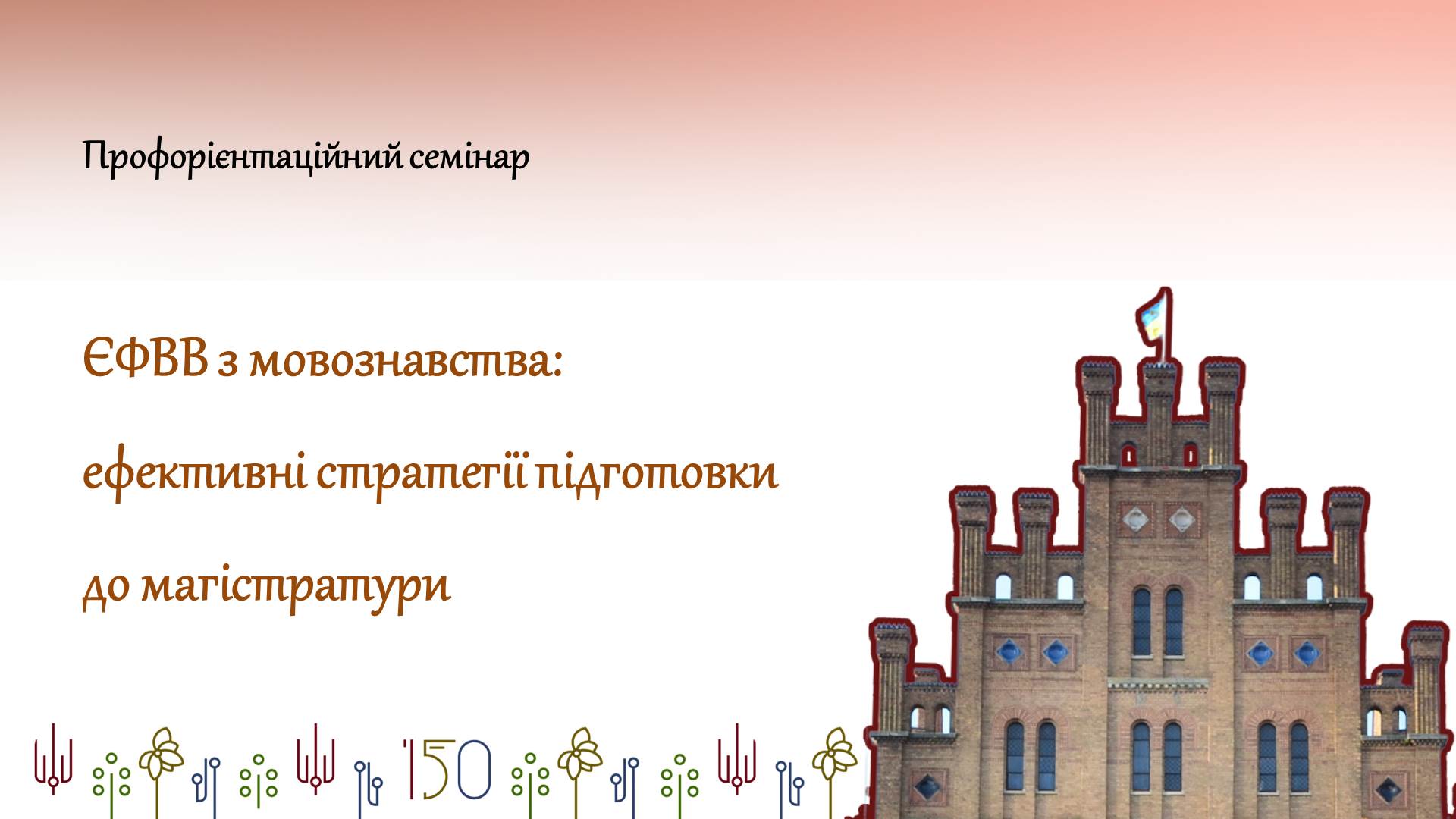 Профорієнтаційний семінар

ЄФВВ з мовознавства:

ефективні стратегії підготовки

до магістратури

150